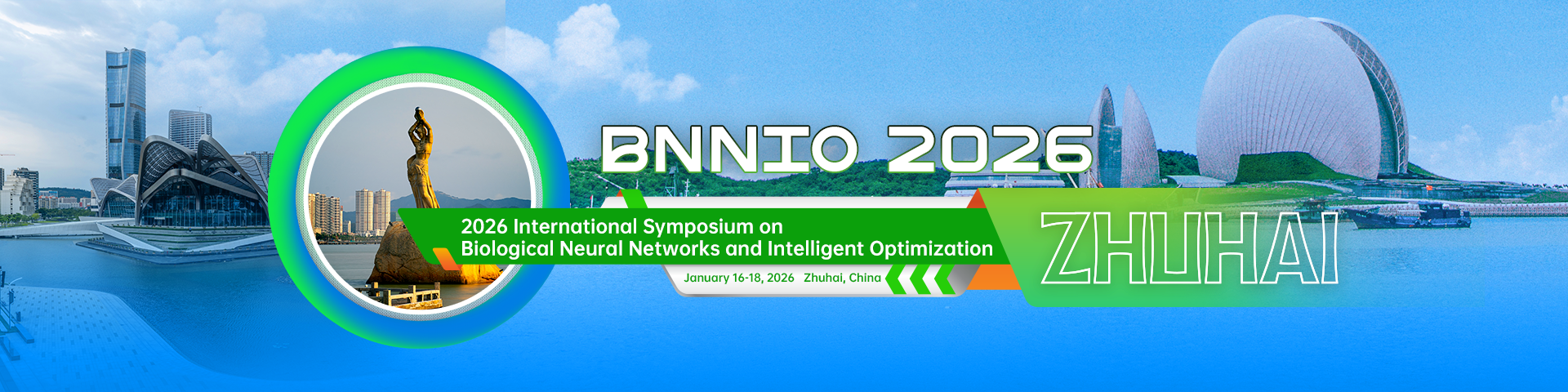 BNNIO 2026

2026 International Symposium on
Biological Neural Networks and Intelligent Optimization

January 16-18, 2026 Zhuhai, China

ZHUHAI